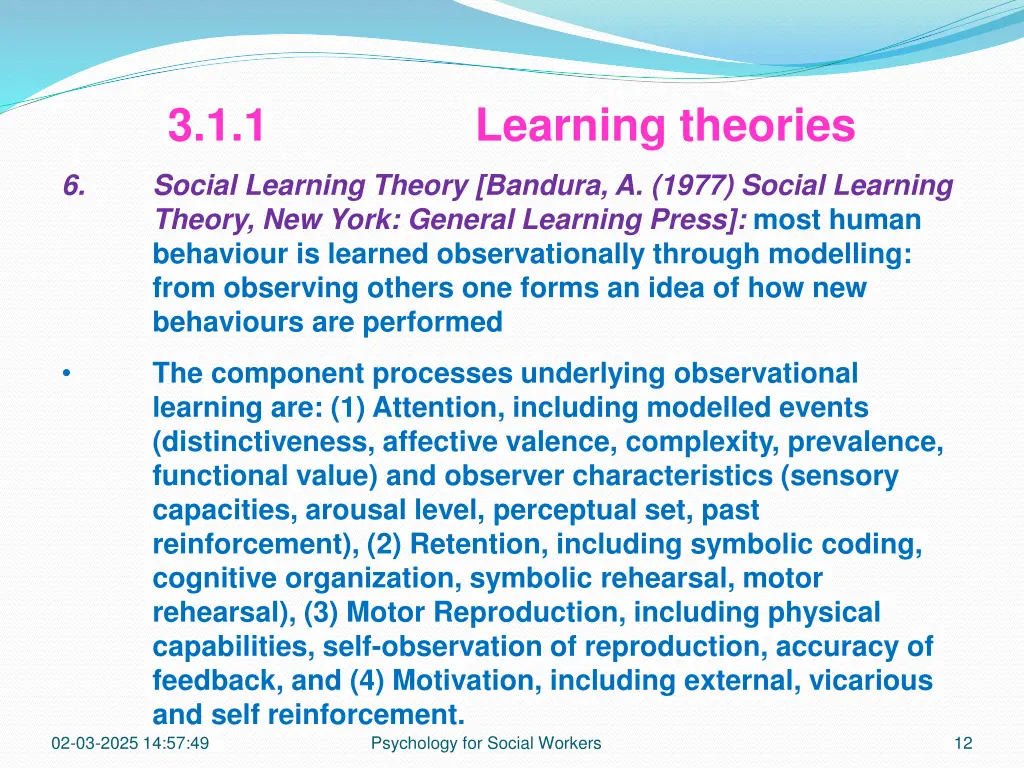 3.1.1 Learning theories

6. Social Learning Theory [Bandura, A. (1977) Social Learning Theory, New York: General Learning Press]: most human behaviour is learned observationally through modelling: from observing others one forms an idea of how new behaviours are performed

• The component processes underlying observational learning are: (1) Attention, including modelled events (distinctiveness, affective valence, complexity, prevalence, functional value) and observer characteristics (sensory capacities, arousal level, perceptual set, past reinforcement), (2) Retention, including symbolic coding, cognitive organization, symbolic rehearsal, motor rehearsal), (3) Motor Reproduction, including physical capabilities, self-observation of reproduction, accuracy of feedback, and (4) Motivation, including external, vicarious and self reinforcement.

02-03-2025 14:57:49 Psychology for Social Workers 12